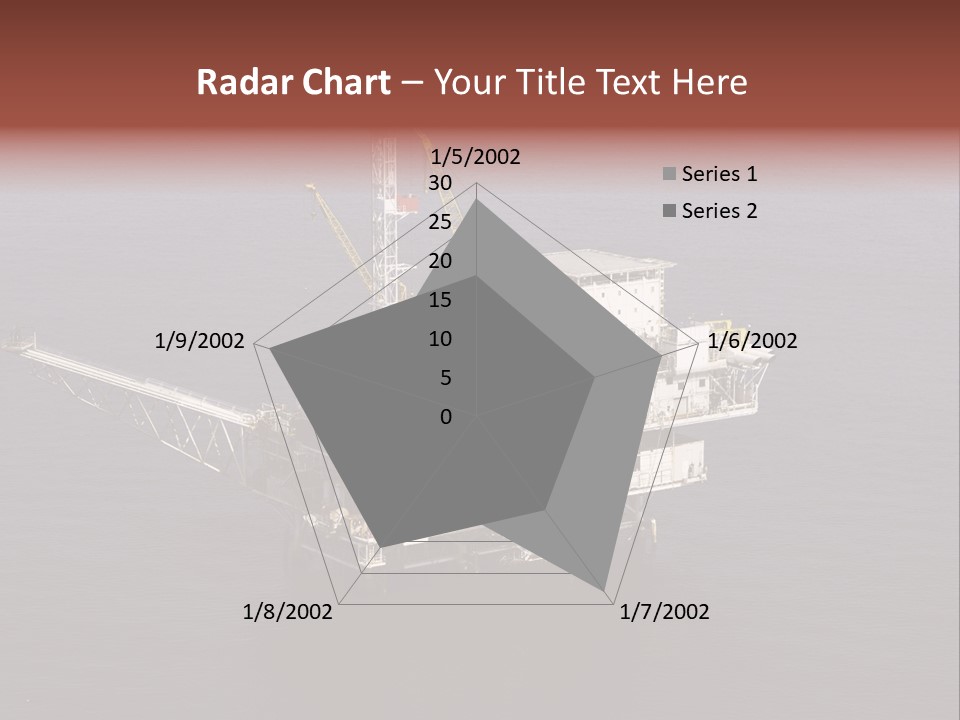 Radar Chart – Your Title Text Here

1/5/2002
30
25
20
15
10
5
0
1/6/2002
1/7/2002
1/8/2002
1/9/2002

Series 1
Series 2